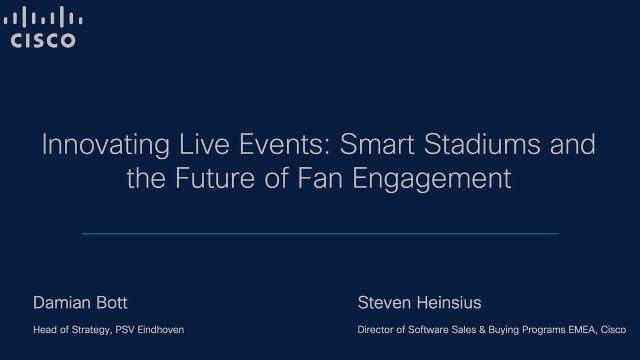 CISCO

Innovating Live Events: Smart Stadiums and the Future of Fan Engagement

Damian Bott

Head of Strategy, PSV Eindhoven

Steven Heinsius

Director of Software Sales & Buying Programs EMEA, Cisco